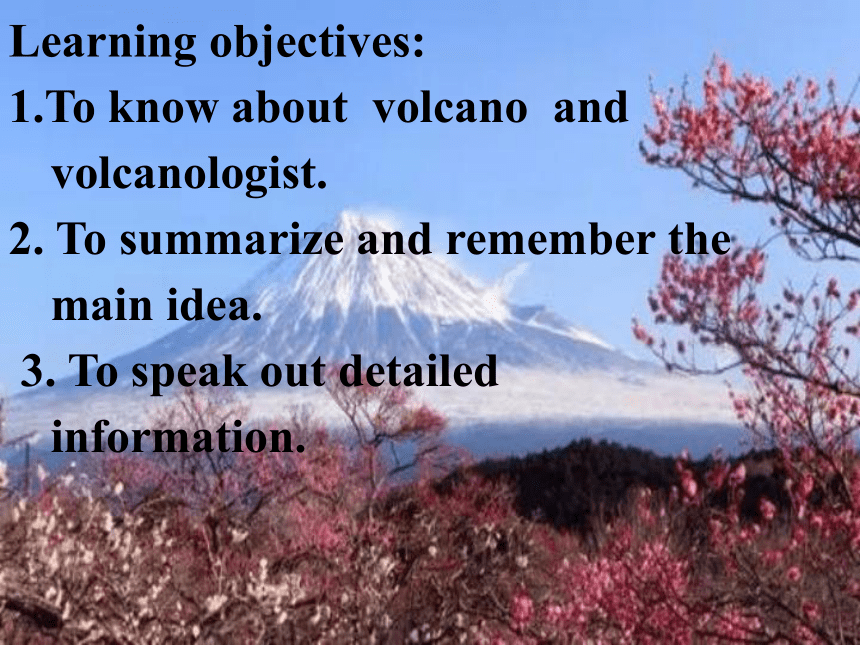 Learning objectives:
1.To know about volcano and volcanologist.
2. To summarize and remember the main idea.
3. To speak out detailed information.